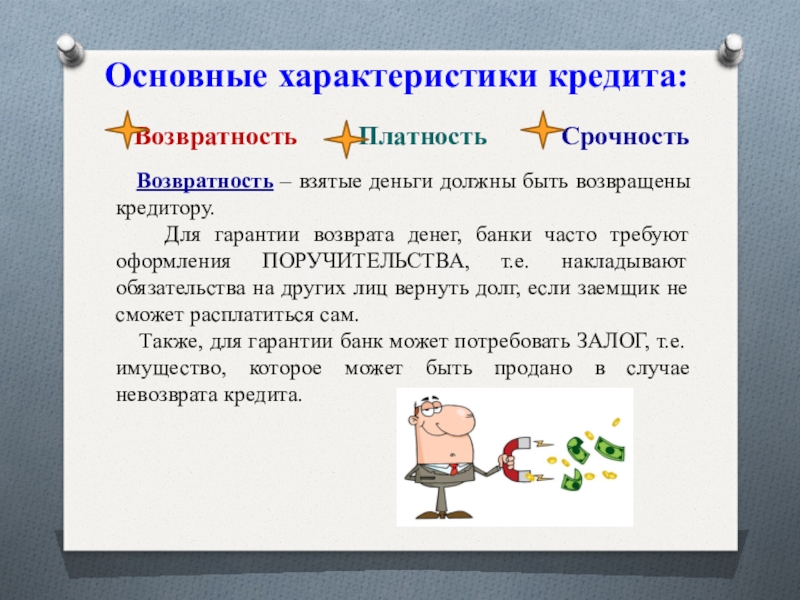 Основные характеристики кредита:

Возвратность Платность Срочность

Возвратность – взятые деньги должны быть возвращены кредитору.

Для гарантии возврата денег, банки часто требуют оформления ПОРУЧИТЕЛЬСТВА, т.е. накладывают обязательства на других лиц вернуть долг, если заемщик не сможет расплатиться сам.

Также, для гарантии банк может потребовать ЗАЛОГ, т.е. имущество, которое может быть продано в случае невозврата кредита.